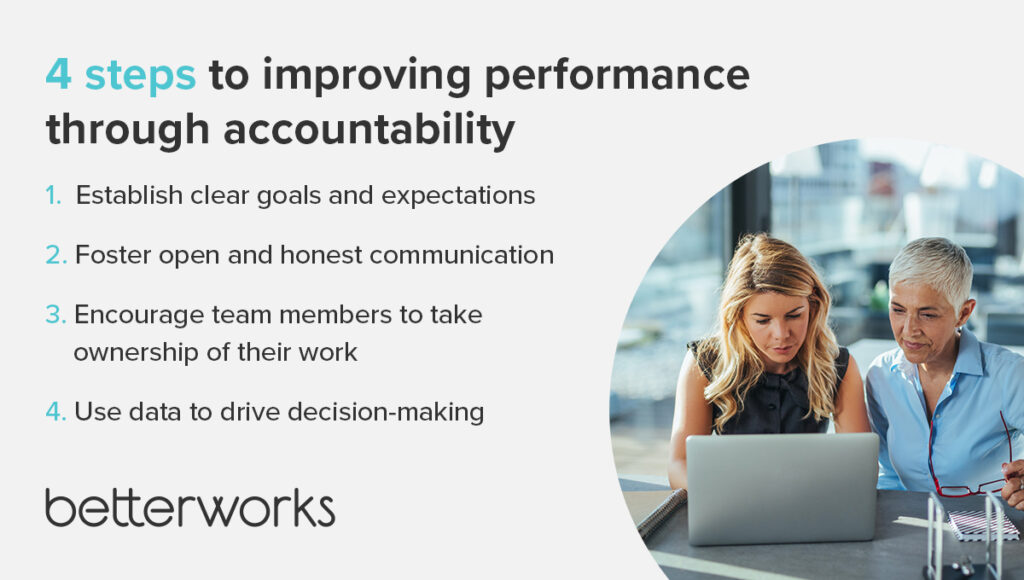 4 steps to improving performance through accountability

1. Establish clear goals and expectations

2. Foster open and honest communication

3. Encourage team members to take ownership of their work

4. Use data to drive decision-making

betterworks